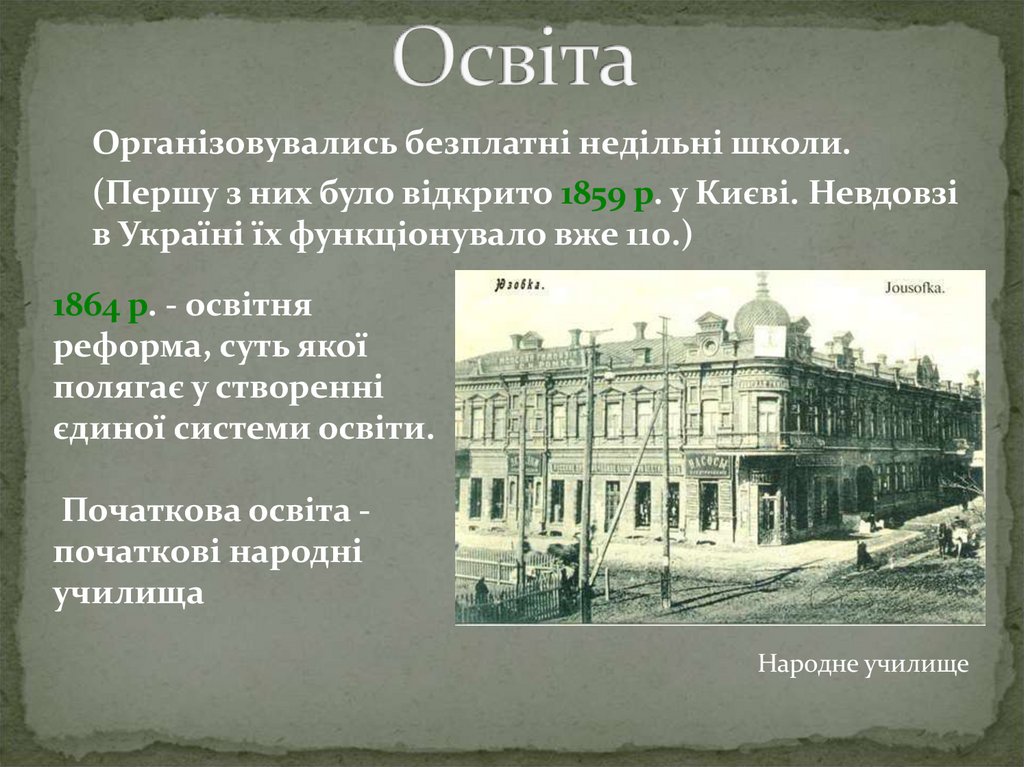 Освіта

Організовувались безплатні недільні школи.

(Першу з них було відкрито 1859 р. у Києві. Невдовзі в Україні їх функціонувало вже 110.)

1864 р. - освітня реформа, суть якої полягає у створенні єдиної системи освіти.

Початкова освіта - початкові народні училища

Юзовка.

Jousofka.

Народне училище